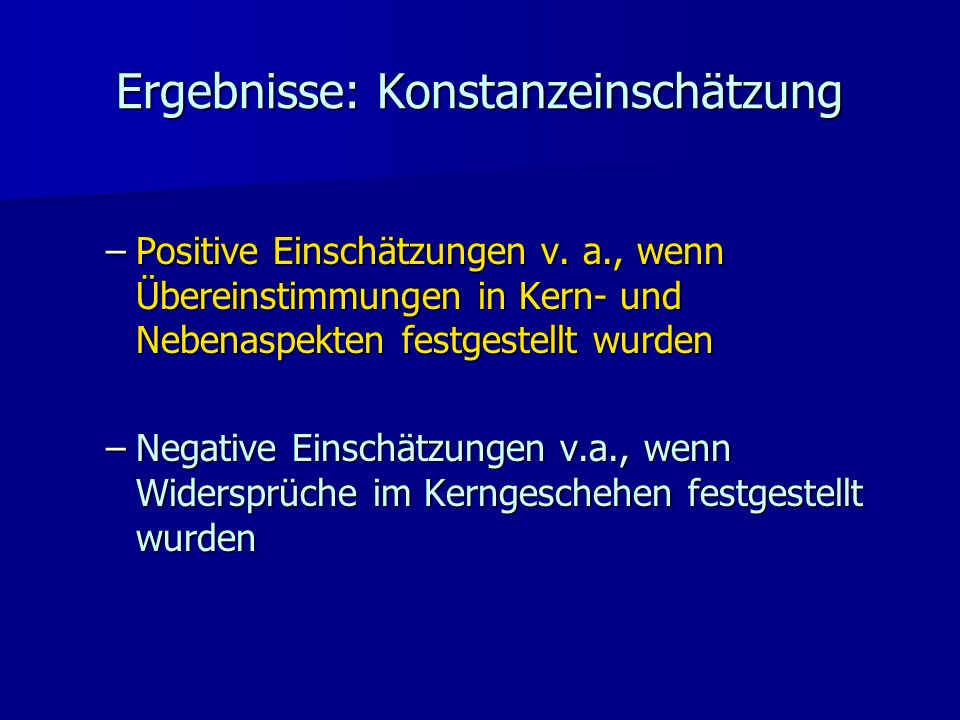 Ergebnisse: Konstanzeinschätzung

– Positive Einschätzungen v. a., wenn Übereinstimmungen in Kern- und Nebenaspekten festgestellt wurden

– Negative Einschätzungen v.a., wenn Widersprüche im Kerngeschehen festgestellt wurden